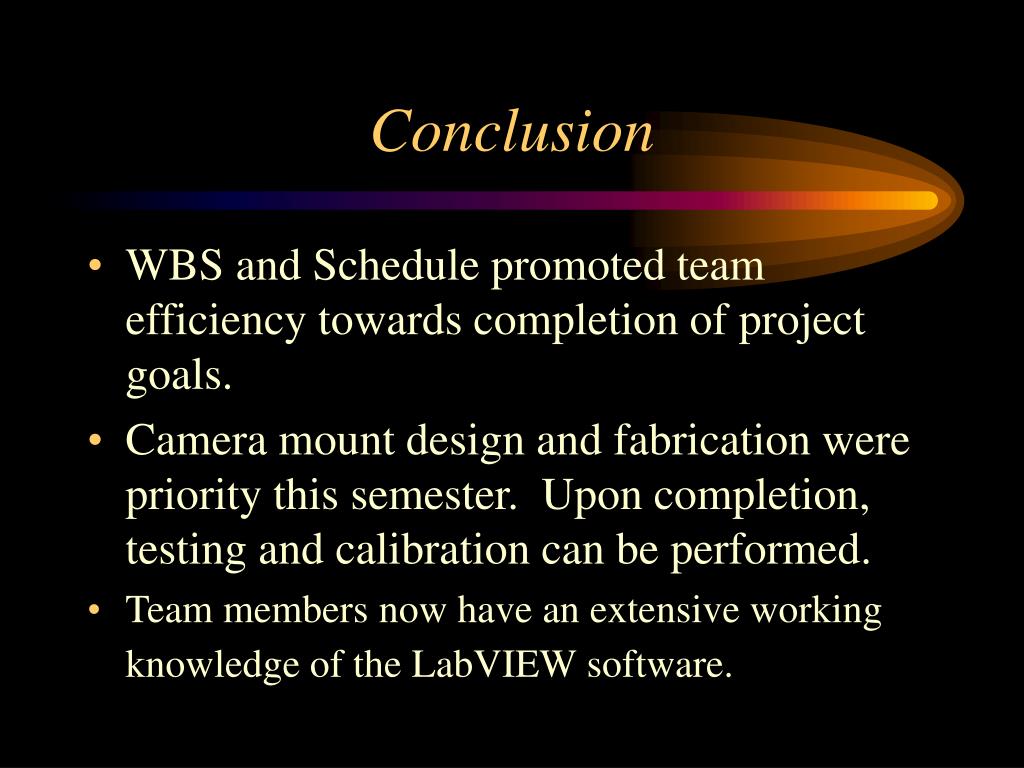 Conclusion

• WBS and Schedule promoted team efficiency towards completion of project goals.
• Camera mount design and fabrication were priority this semester. Upon completion, testing and calibration can be performed.
• Team members now have an extensive working knowledge of the LabVIEW software.